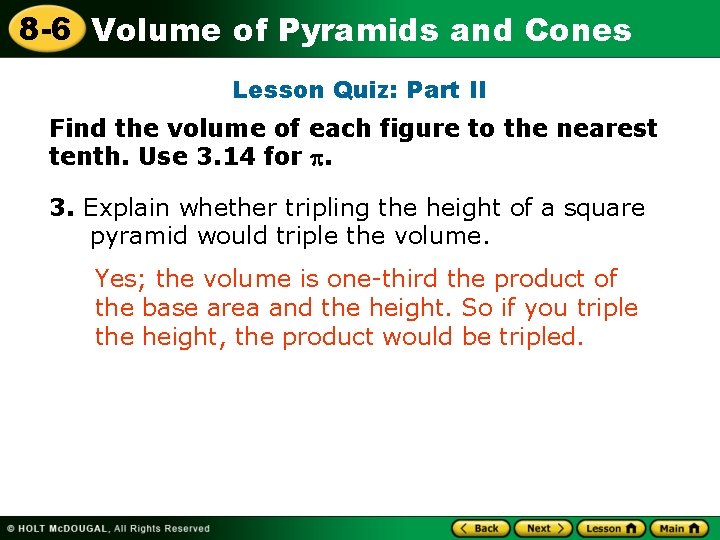 8-6 Volume of Pyramids and Cones

Lesson Quiz: Part II

Find the volume of each figure to the nearest tenth. Use 3.14 for $\pi$.

3. Explain whether tripling the height of a square pyramid would triple the volume.

Yes; the volume is one-third the product of the base area and the height. So if you triple the height, the product would be tripled.

© HOLT McDOUGAL, All Rights Reserved

Back Next Lesson Main